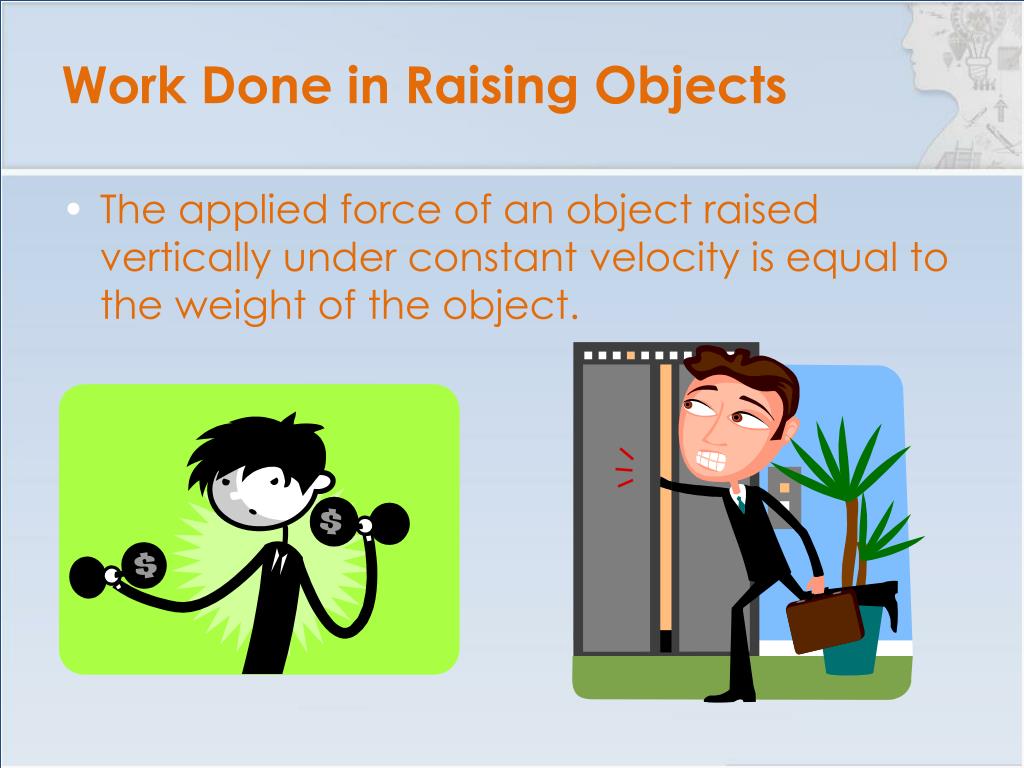 Work Done in Raising Objects

• The applied force of an object raised vertically under constant velocity is equal to the weight of the object.

$

$